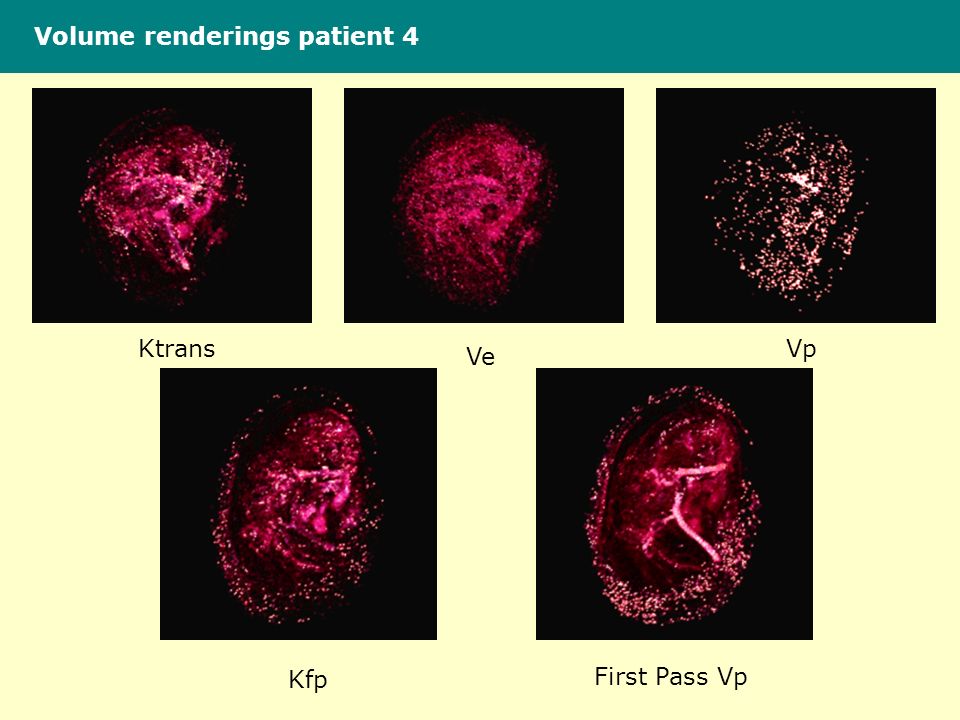 Volume renderings patient 4

Ktrans

Ve

Vp

Kfp

First Pass Vp